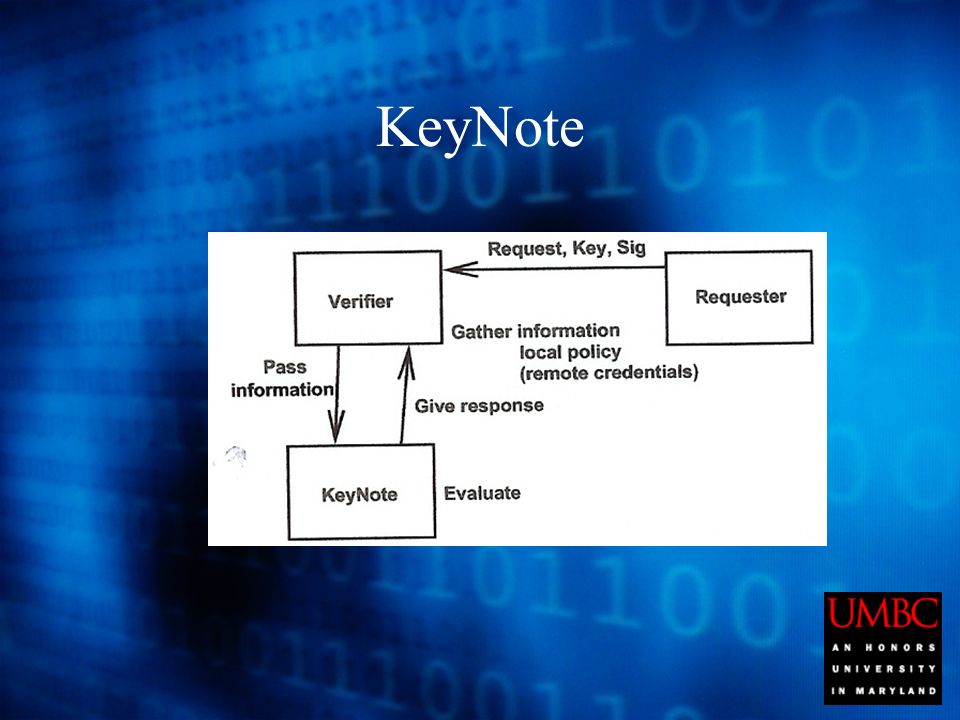 KeyNote

Request, Key, Sig

Verifier

Requester

Gather information
local policy
(remote credentials)

Pass information

Give response

KeyNote

Evaluate

UMBC
AN HONORS UNIVERSITY IN MARYLAND